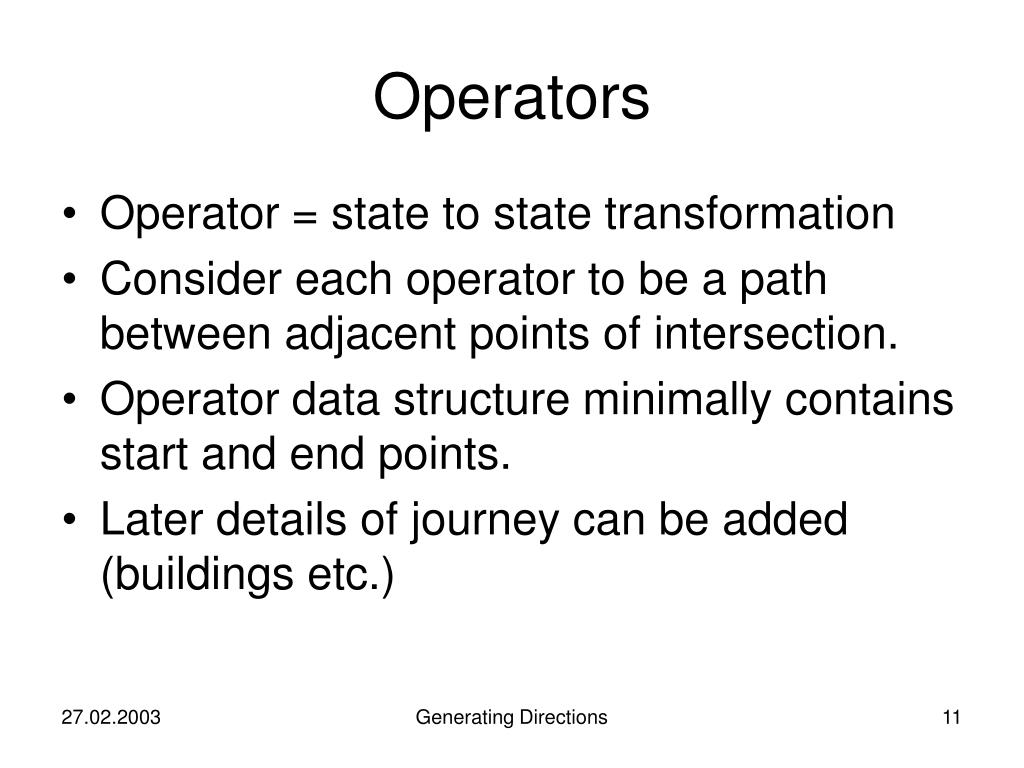 Operators

• Operator = state to state transformation
• Consider each operator to be a path between adjacent points of intersection.
• Operator data structure minimally contains start and end points.
• Later details of journey can be added (buildings etc.)

27.02.2003 Generating Directions 11